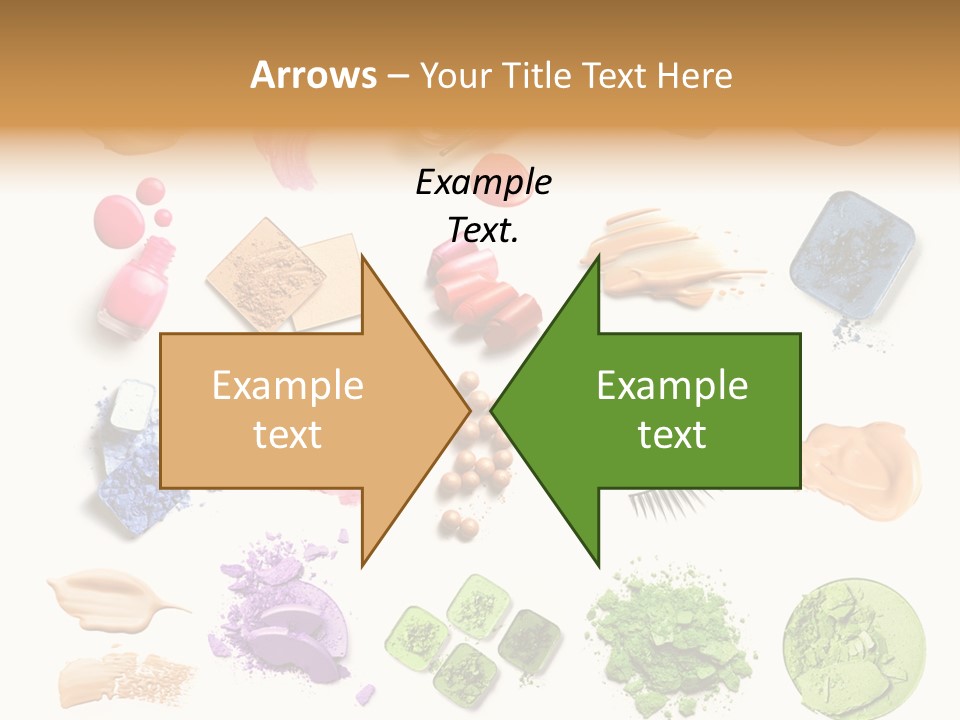 Arrows – Your Title Text Here

Example Text.

Example text

Example text